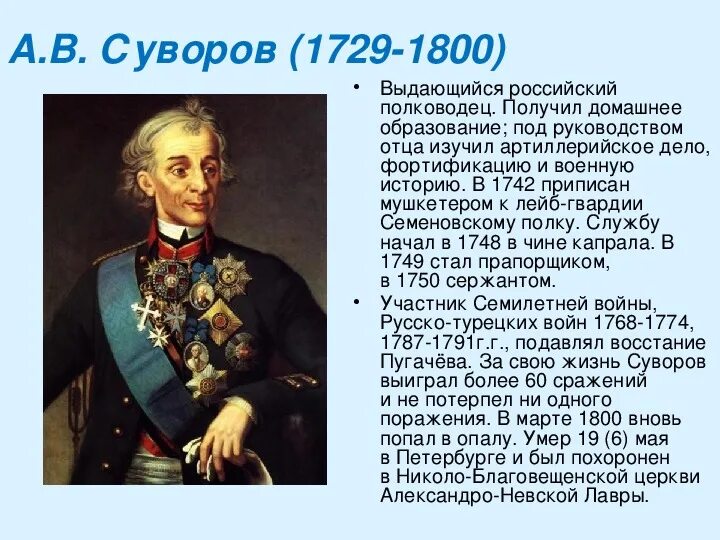 А.В. Суворов (1729-1800)

• Выдающийся российский полководец. Получил домашнее образование; под руководством отца изучил артиллерийское дело, фортификацию и военную историю. В 1742 приписан мушкетером к лейб-гвардии Семеновскому полку. Службу начал в 1748 в чине капрала. В 1749 стал прапорщиком, в 1750 сержантом.

• Участник Семилетней войны, Русско-турецких войн 1768-1774, 1787-1791г.г., подавлял восстание Пугачёва. За свою жизнь Суворов выиграл более 60 сражений и не потерпел ни одного поражения. В марте 1800 вновь попал в опалу. Умер 19 (6) мая в Петербурге и был похоронен в Николо-Благовещенской церкви Александро-Невской Лавры.